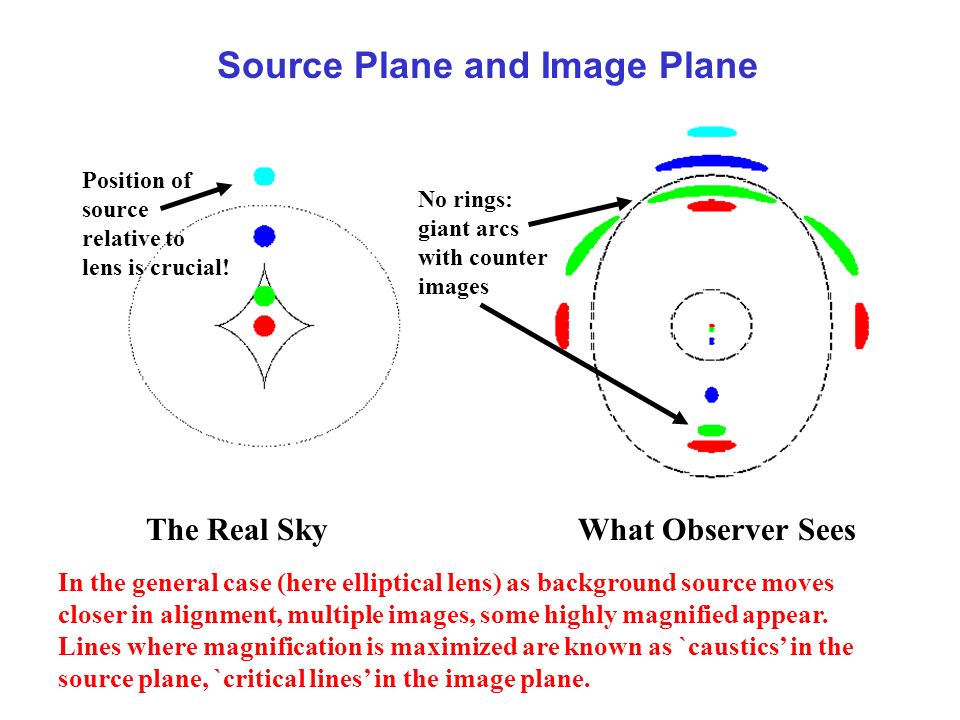 Source Plane and Image Plane

Position of source relative to lens is crucial!

No rings: giant arcs with counter images

The Real Sky

What Observer Sees

In the general case (here elliptical lens) as background source moves closer in alignment, multiple images, some highly magnified appear. Lines where magnification is maximized are known as `caustics' in the source plane, `critical lines' in the image plane.